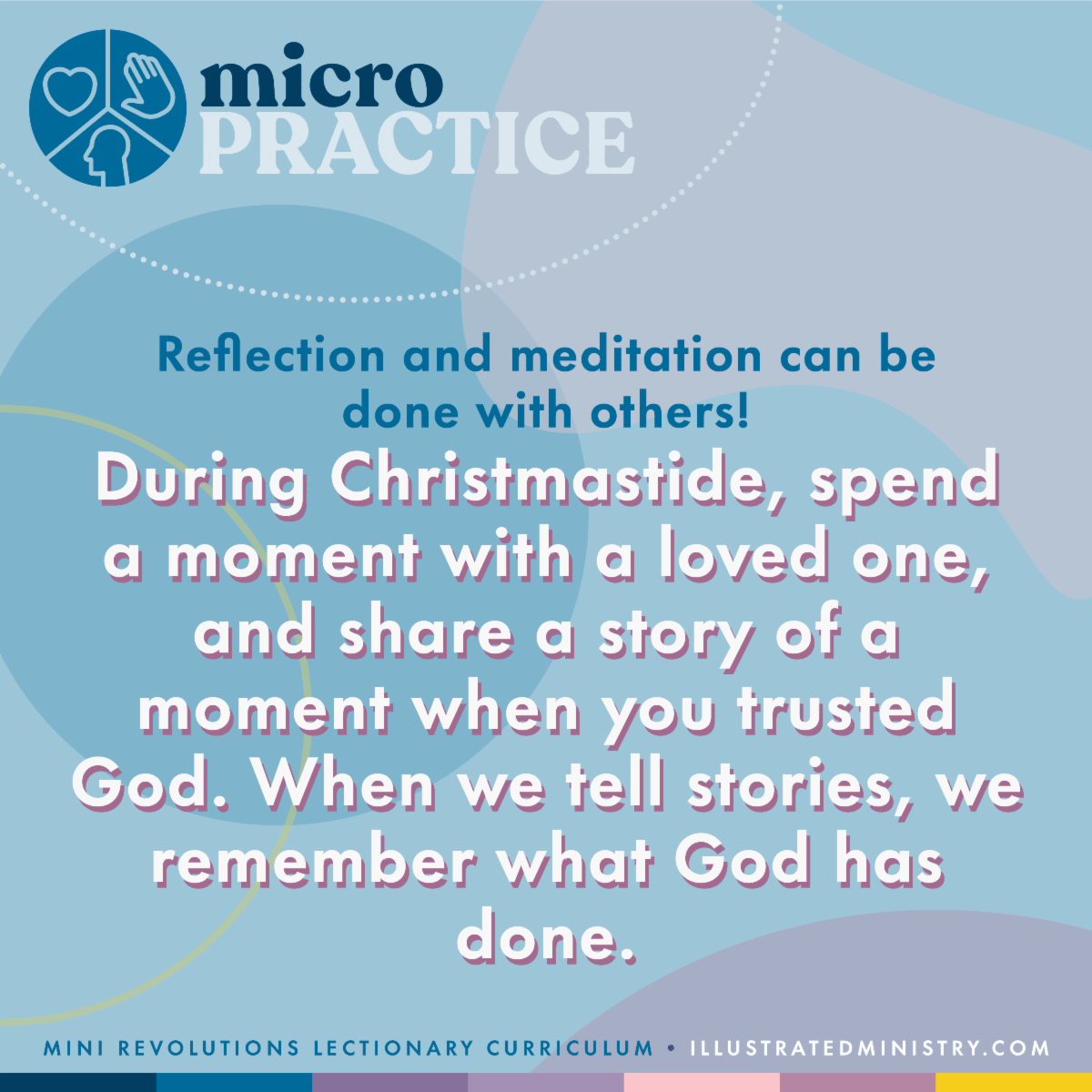 micro PRACTICE

Reflection and meditation can be done with others!

During Christmastide, spend a moment with a loved one, and share a story of a moment when you trusted God. When we tell stories, we remember what God has done.

MINI REVOLUTIONS LECTIONARY CURRICULUM • ILLUSTRATEDMINISTRY.COM